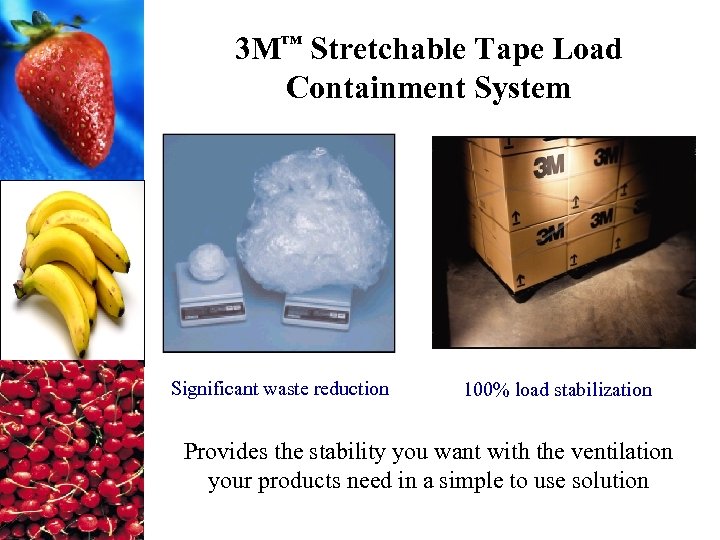 3M™ Stretchable Tape Load Containment System

3M

3M

3M

3M

Significant waste reduction

100% load stabilization

Provides the stability you want with the ventilation your products need in a simple to use solution